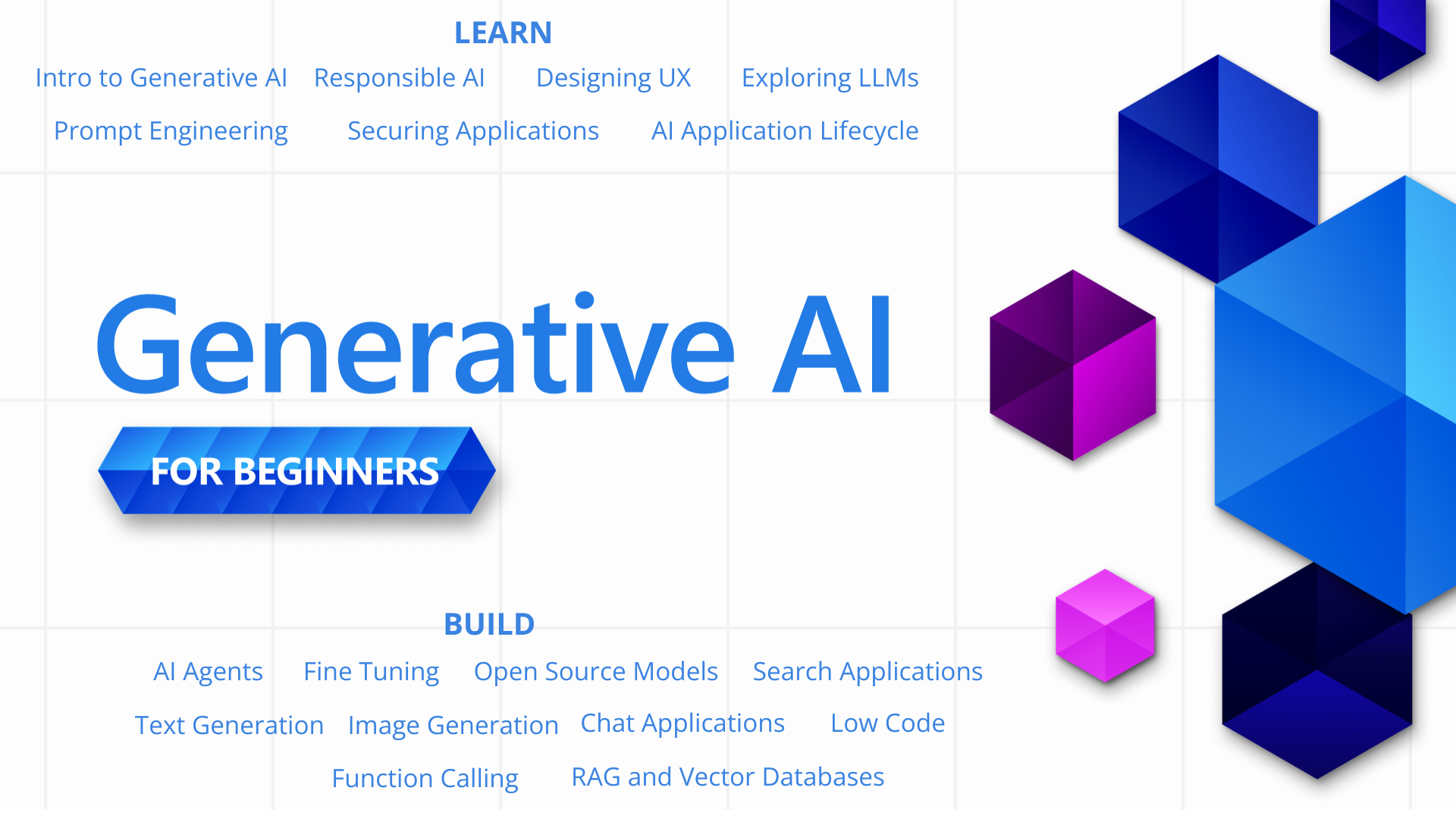 LEARN

Intro to Generative AI Responsible AI Designing UX Exploring LLMs

Prompt Engineering Securing Applications AI Application Lifecycle

Generative AI

FOR BEGINNERS

BUILD

AI Agents Fine Tuning Open Source Models Search Applications

Text Generation Image Generation Chat Applications Low Code

Function Calling RAG and Vector Databases